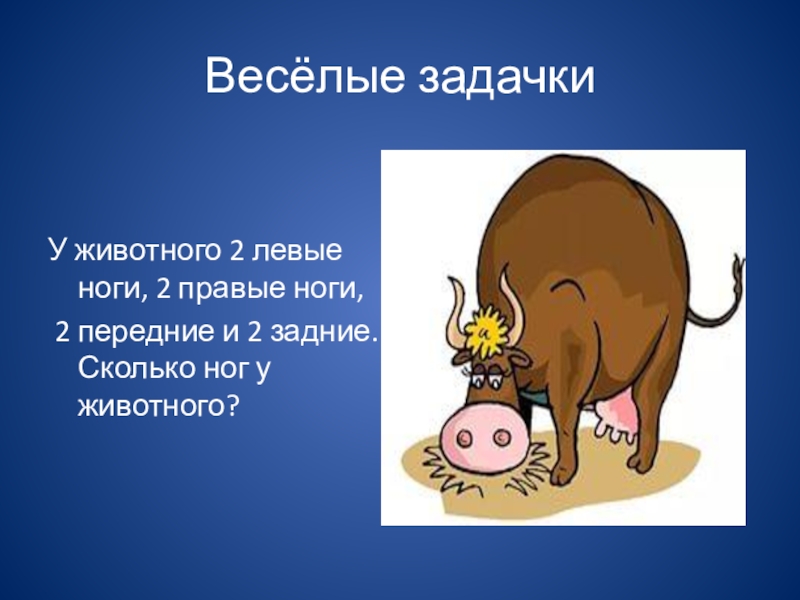 Весёлые задачки

У животного 2 левые ноги, 2 правые ноги,

2 передние и 2 задние. Сколько ног у животного?